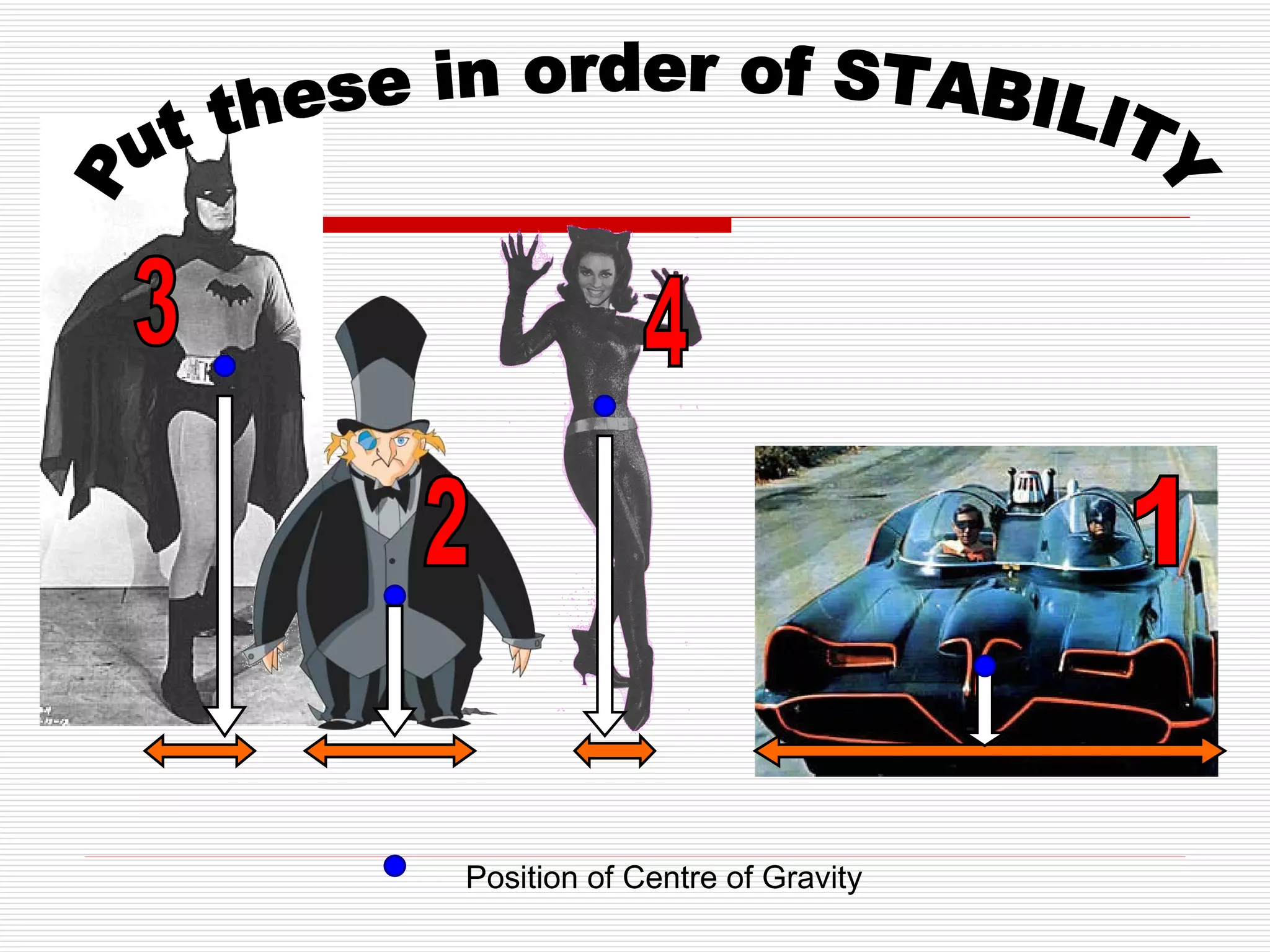 Put these in order of STABILITY

3

2

4

1

Position of Centre of Gravity